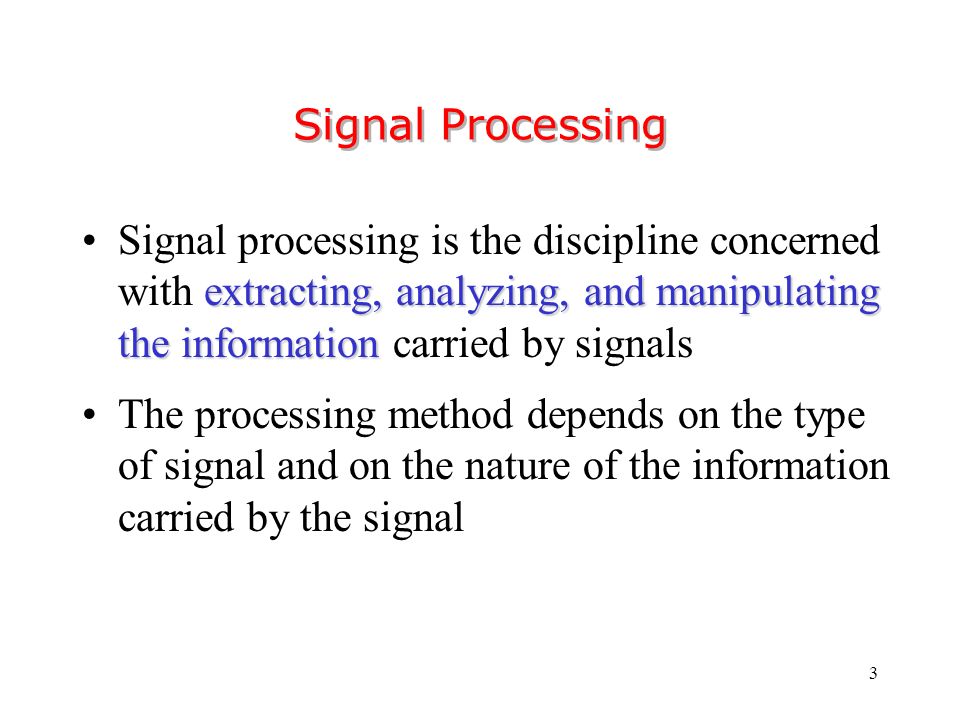 Signal Processing

• Signal processing is the discipline concerned with extracting, analyzing, and manipulating the information carried by signals

• The processing method depends on the type of signal and on the nature of the information carried by the signal

3